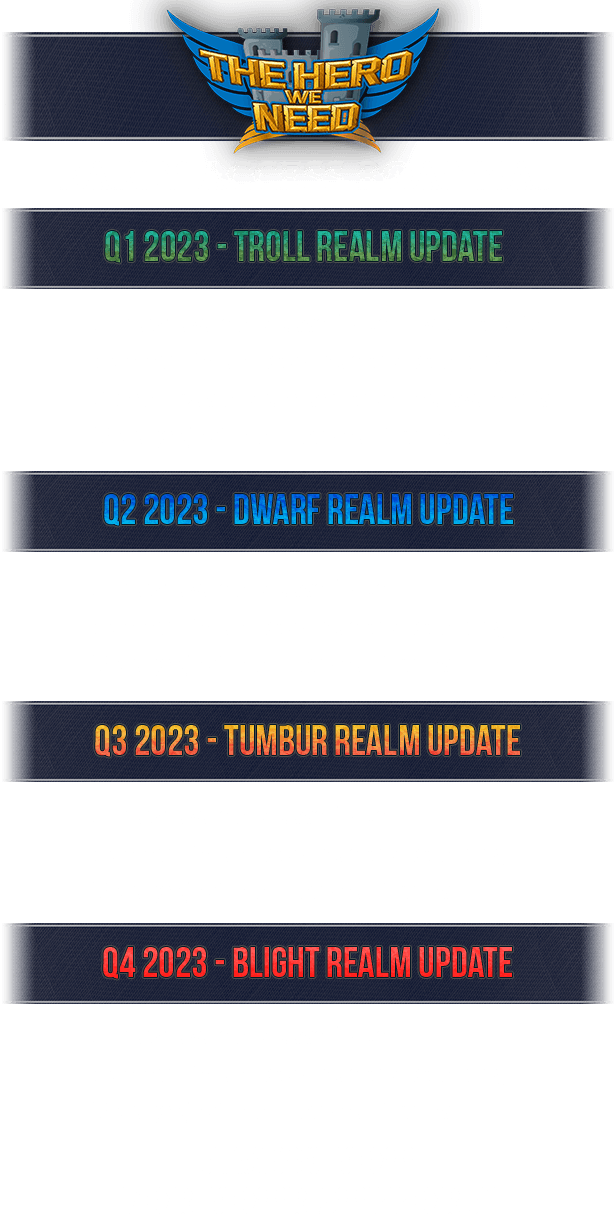 THE HERO
WE
NEED

Q1 2023 - TROLL REALM UPDATE

Q2 2023 - DWARF REALM UPDATE

Q3 2023 - TUMBUR REALM UPDATE

Q4 2023 - BLIGHT REALM UPDATE